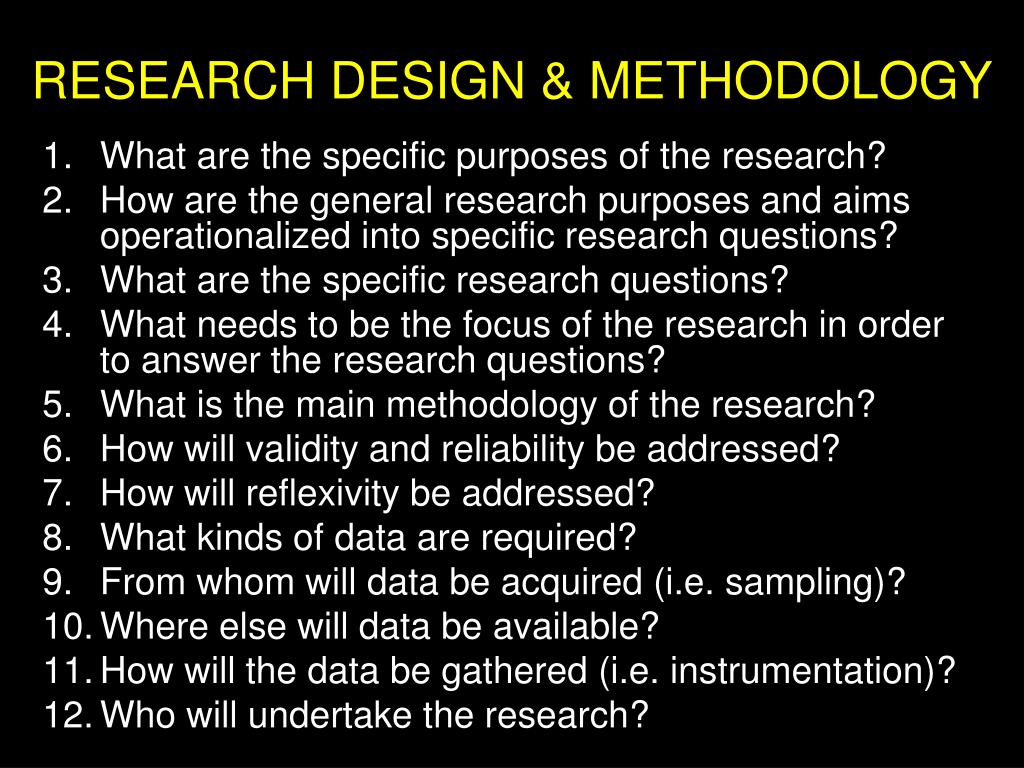 RESEARCH DESIGN & METHODOLOGY

1. What are the specific purposes of the research?
2. How are the general research purposes and aims operationalized into specific research questions?
3. What are the specific research questions?
4. What needs to be the focus of the research in order to answer the research questions?
5. What is the main methodology of the research?
6. How will validity and reliability be addressed?
7. How will reflexivity be addressed?
8. What kinds of data are required?
9. From whom will data be acquired (i.e. sampling)?
10. Where else will data be available?
11. How will the data be gathered (i.e. instrumentation)?
12. Who will undertake the research?